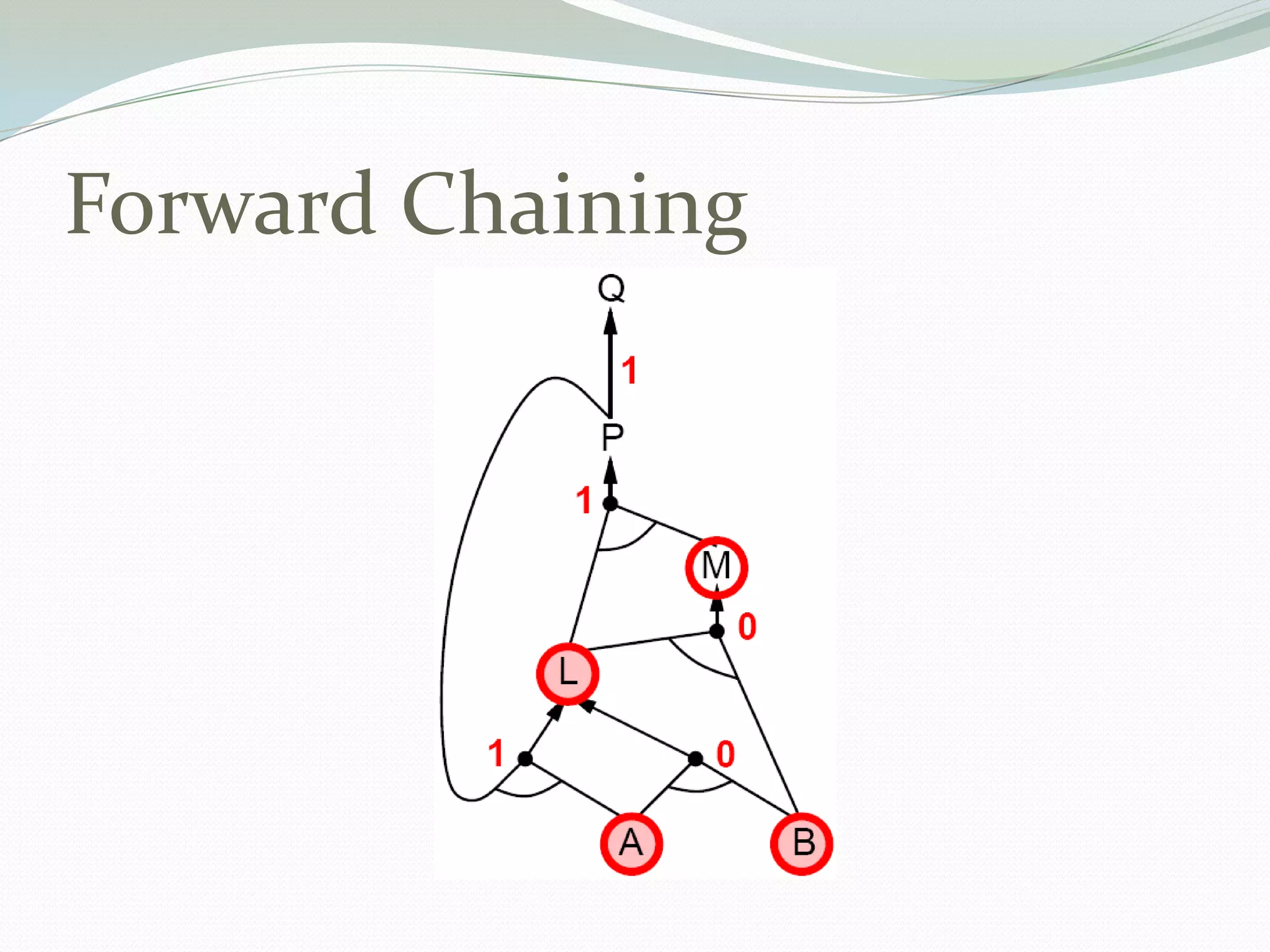 Forward Chaining

Q
1
P
1
M
0
L
1
0
A
B